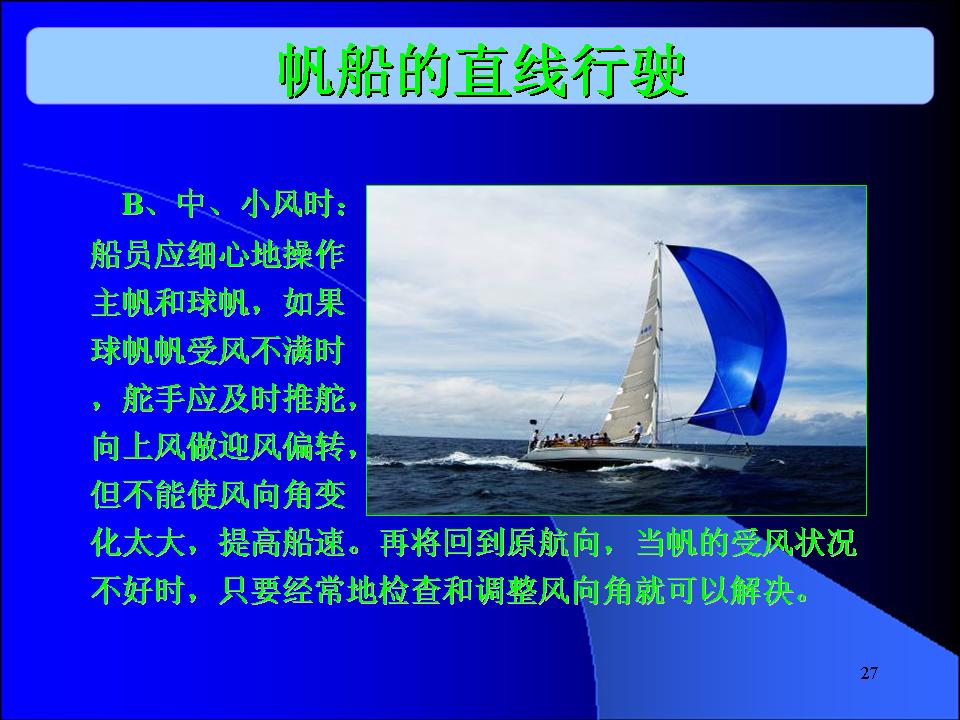 帆船的直线行驶

B、中、小风时：船员应细心地操作主帆和球帆，如果球帆帆受风不满时，舵手应及时推舵，向上风做迎风偏转，但不能使风向角变化太大，提高船速。再将回到原航向，当帆的受风状况不好时，只要经常地检查和调整风向角就可以解决。

27